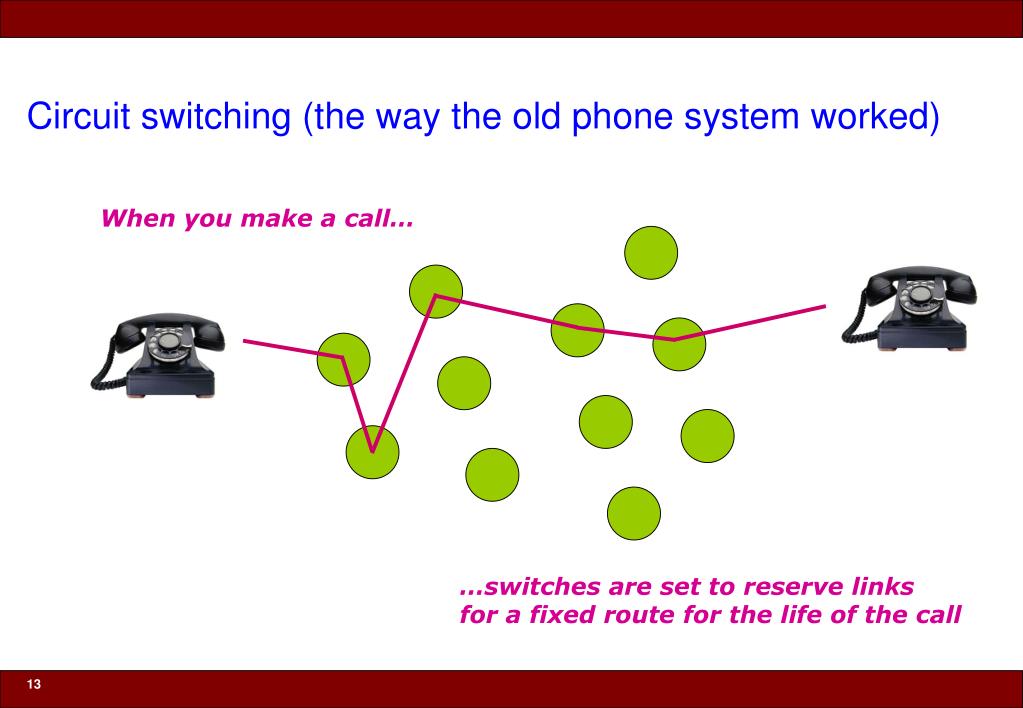 Circuit switching (the way the old phone system worked)

When you make a call…

…switches are set to reserve links for a fixed route for the life of the call

13